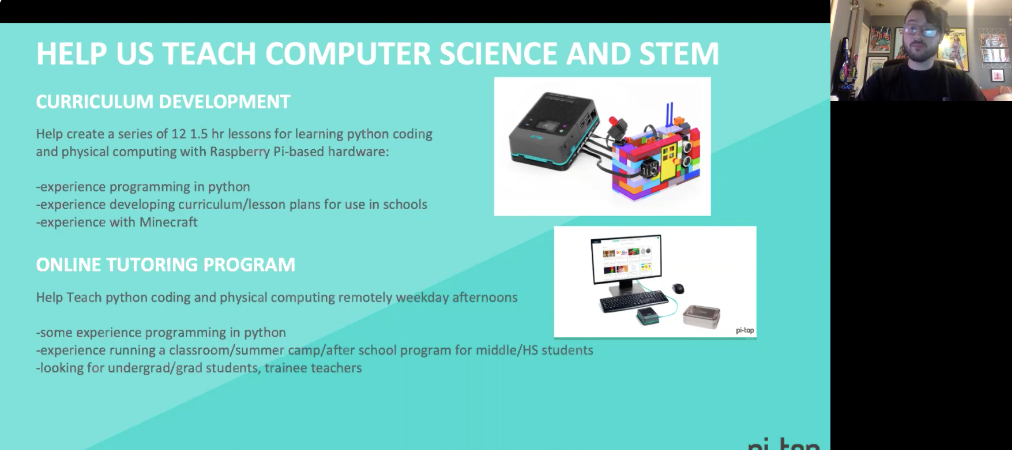 HELP US TEACH COMPUTER SCIENCE AND STEM

CURRICULUM DEVELOPMENT

Help create a series of 12 1.5 hr lessons for learning python coding and physical computing with Raspberry Pi-based hardware:

-experience programming in python
-experience developing curriculum/lesson plans for use in schools
-experience with Minecraft

ONLINE TUTORING PROGRAM

Help Teach python coding and physical computing remotely weekday afternoons

-some experience programming in python
-experience running a classroom/summer camp/after school program for middle/HS students
-looking for undergrad/grad students, trainee teachers

pi-top

pi-top